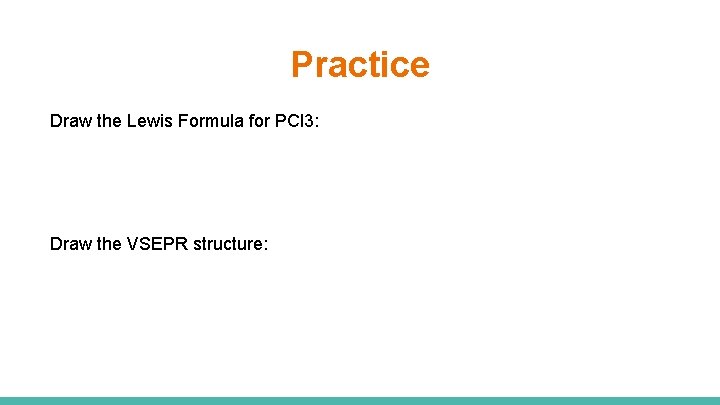 Practice

Draw the Lewis Formula for PCl3:

Draw the VSEPR structure: